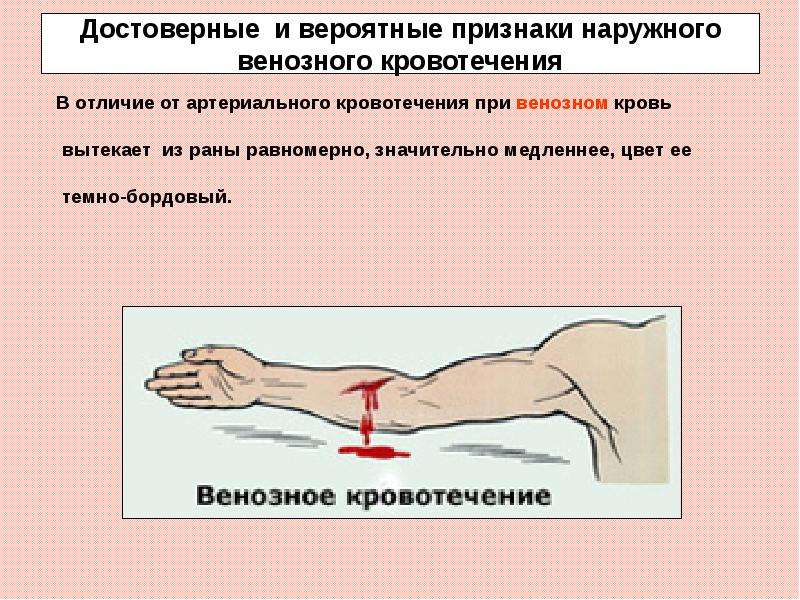 Достоверные и вероятные признаки наружного венозного кровотечения

В отличие от артериального кровотечения при венозном кровь вытекает из раны равномерно, значительно медленнее, цвет ее темно-бордовый.

Венозное кровотечение